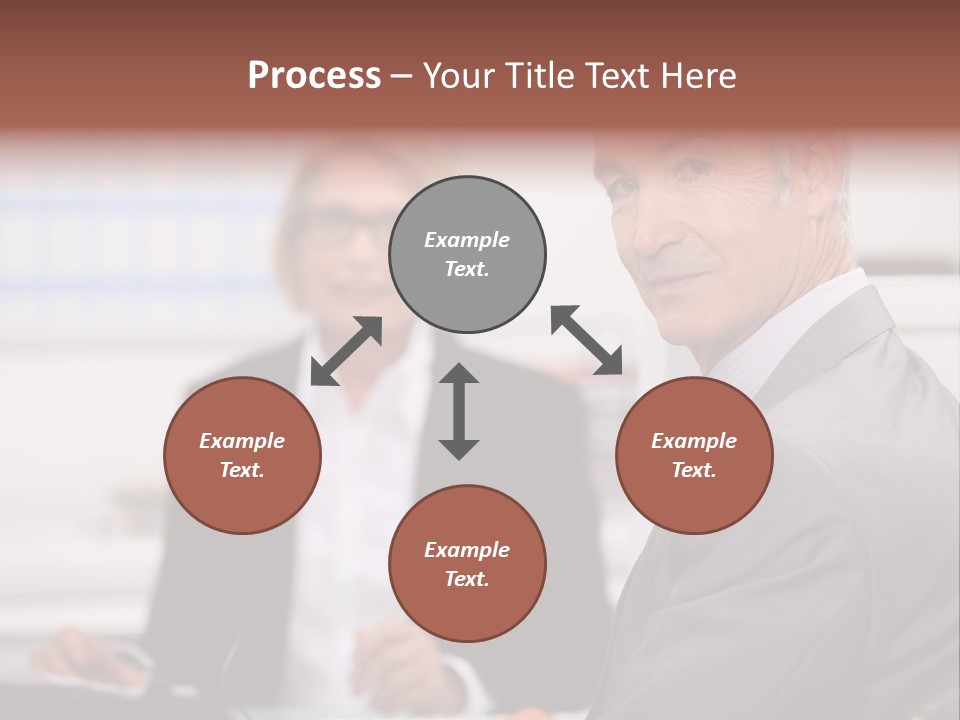 Process – Your Title Text Here

Example Text.

Example Text.

Example Text.

Example Text.